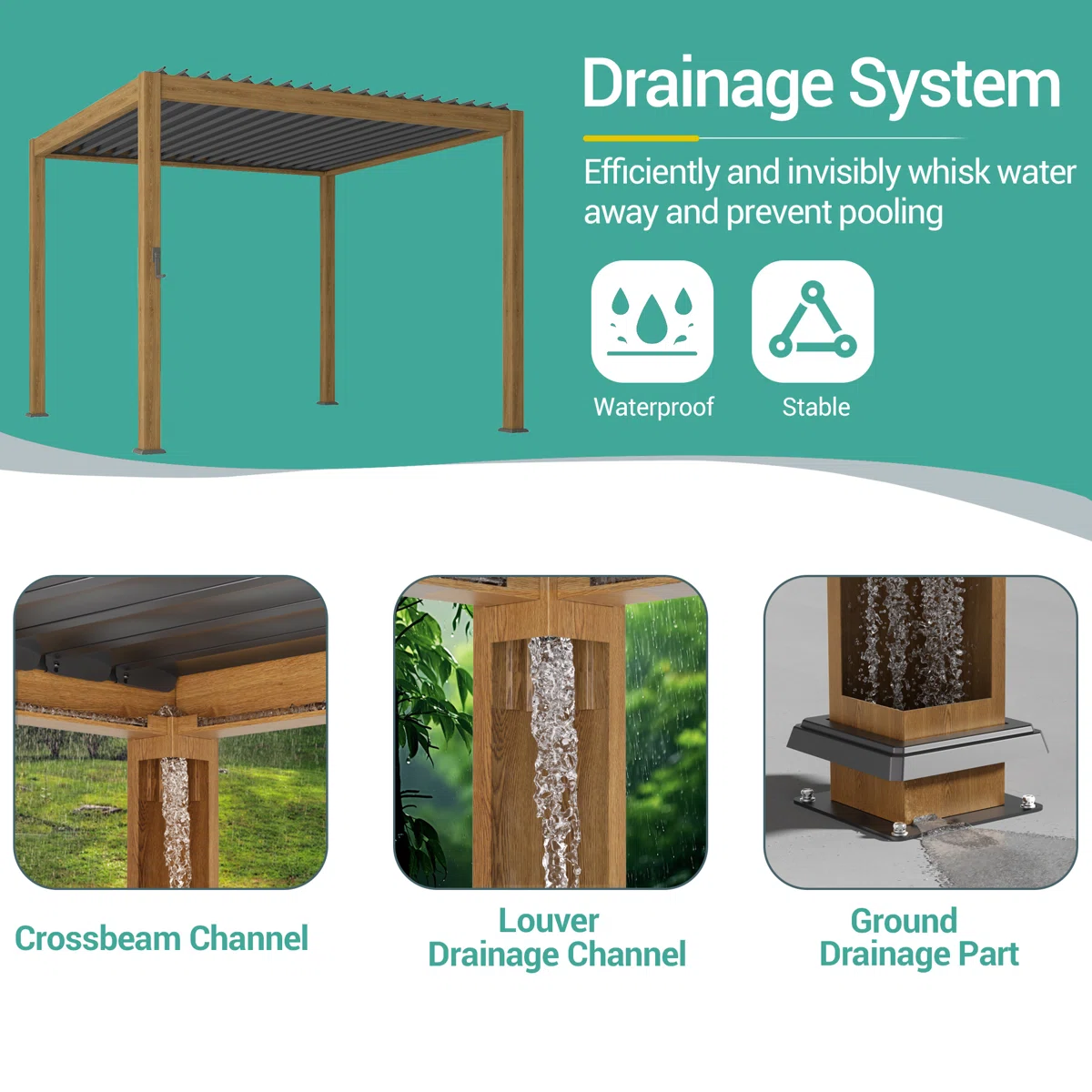 Drainage System

Efficiently and invisibly whisk water away and prevent pooling

Waterproof

Stable

Crossbeam Channel

Louver Drainage Channel

Ground Drainage Part